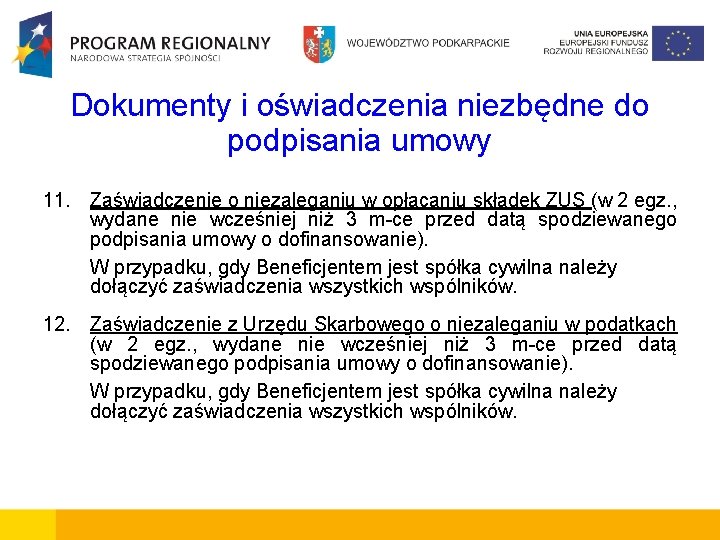 PROGRAM REGIONALNY
NARODOWA STRATEGIA SPÓJNOŚCI

WOJEWÓDZTWO PODKARPACKIE

UNIA EUROPEJSKA
EUROPEJSKI FUNDUSZ
ROZWOJU REGIONALNEGO

Dokumenty i oświadczenia niezbędne do podpisania umowy

11. Zaświadczenie o niezaleganiu w opłacaniu składek ZUS (w 2 egz., wydane nie wcześniej niż 3 m-ce przed datą spodziewanego podpisania umowy o dofinansowanie).

W przypadku, gdy Beneficjentem jest spółka cywilna należy dołączyć zaświadczenia wszystkich wspólników.

12. Zaświadczenie z Urzędu Skarbowego o niezaleganiu w podatkach (w 2 egz., wydane nie wcześniej niż 3 m-ce przed datą spodziewanego podpisania umowy o dofinansowanie).

W przypadku, gdy Beneficjentem jest spółka cywilna należy dołączyć zaświadczenia wszystkich wspólników.